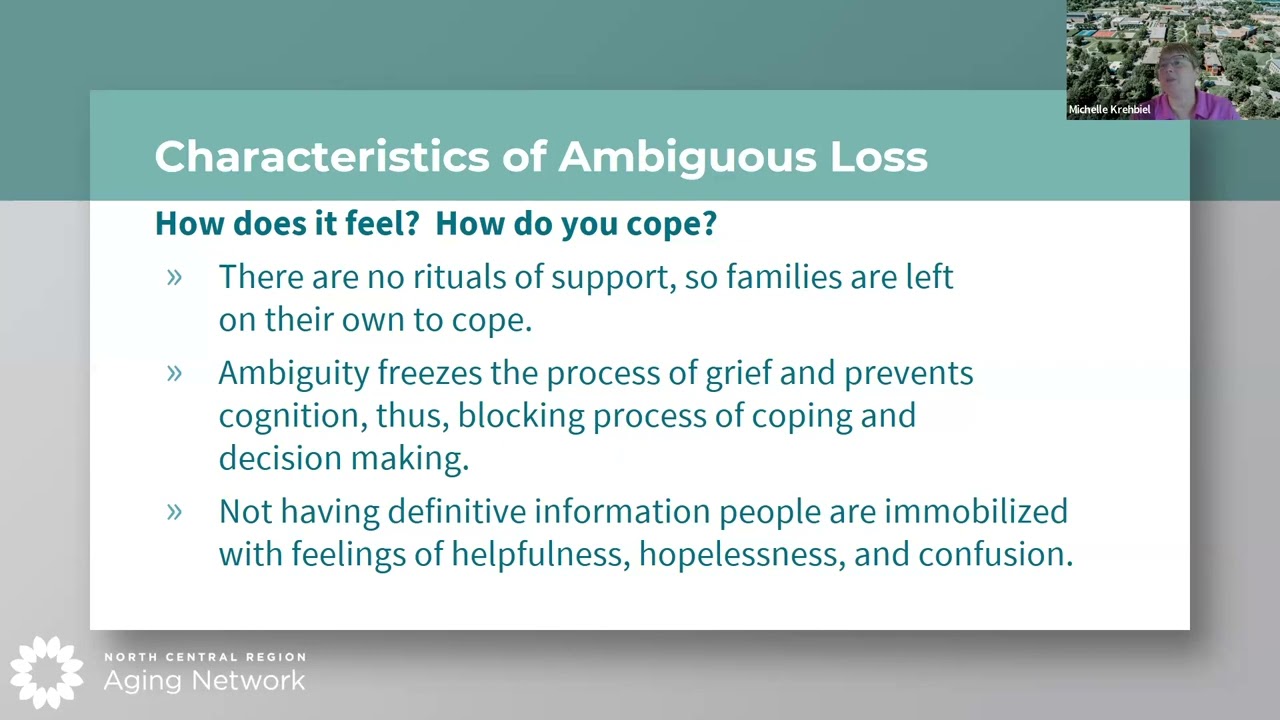 Michelle Krehbiel

Characteristics of Ambiguous Loss

How does it feel? How do you cope?

» There are no rituals of support, so families are left on their own to cope.

» Ambiguity freezes the process of grief and prevents cognition, thus, blocking process of coping and decision making.

» Not having definitive information people are immobilized with feelings of helpfulness, hopelessness, and confusion.

NORTH CENTRAL REGION
Aging Network